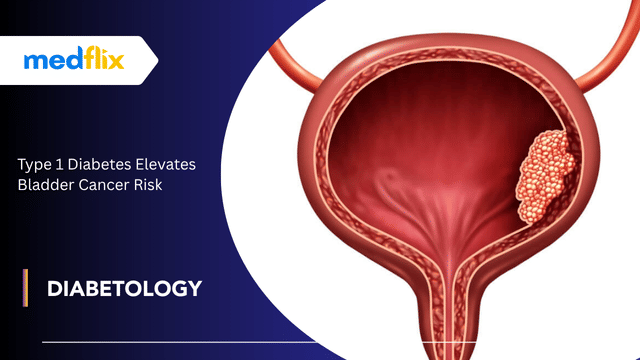 medflix

Type 1 Diabetes Elevates Bladder Cancer Risk

DIABETOLOGY